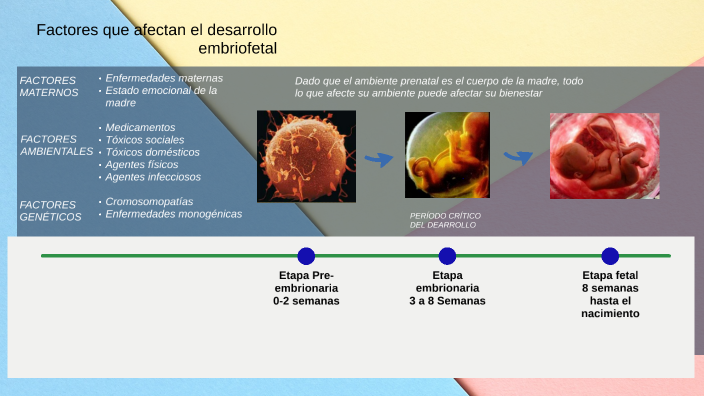 Factores que afectan el desarrollo embriofetal

FACTORES MATERNOS
• Enfermedades maternas
• Estado emocional de la madre

FACTORES AMBIENTALES
• Medicamentos
• Tóxicos sociales
• Tóxicos domésticos
• Agentes físicos
• Agentes infecciosos

FACTORES GENÉTICOS
• Cromosomopatías
• Enfermedades monogénicas

Dado que el ambiente prenatal es el cuerpo de la madre, todo lo que afecte su ambiente puede afectar su bienestar

PERÍODO CRÍTICO DEL DEARROLLO

Etapa Pre-embrionaria 0-2 semanas

Etapa embrionaria 3 a 8 Semanas

Etapa fetal 8 semanas hasta el nacimiento